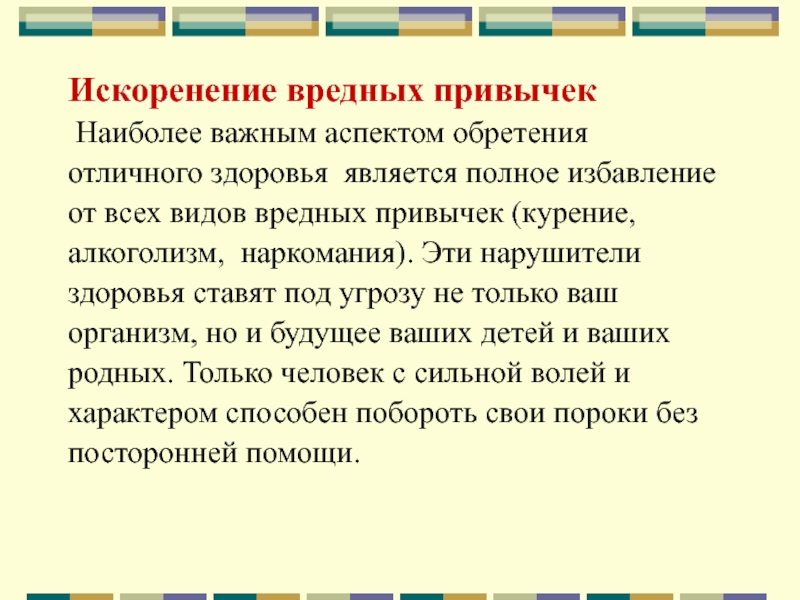 Искоренение вредных привычек

Наиболее важным аспектом обретения отличного здоровья является полное избавление от всех видов вредных привычек (курение, алкоголизм, наркомания). Эти нарушители здоровья ставят под угрозу не только ваш организм, но и будущее ваших детей и ваших родных. Только человек с сильной волей и характером способен побороть свои пороки без посторонней помощи.